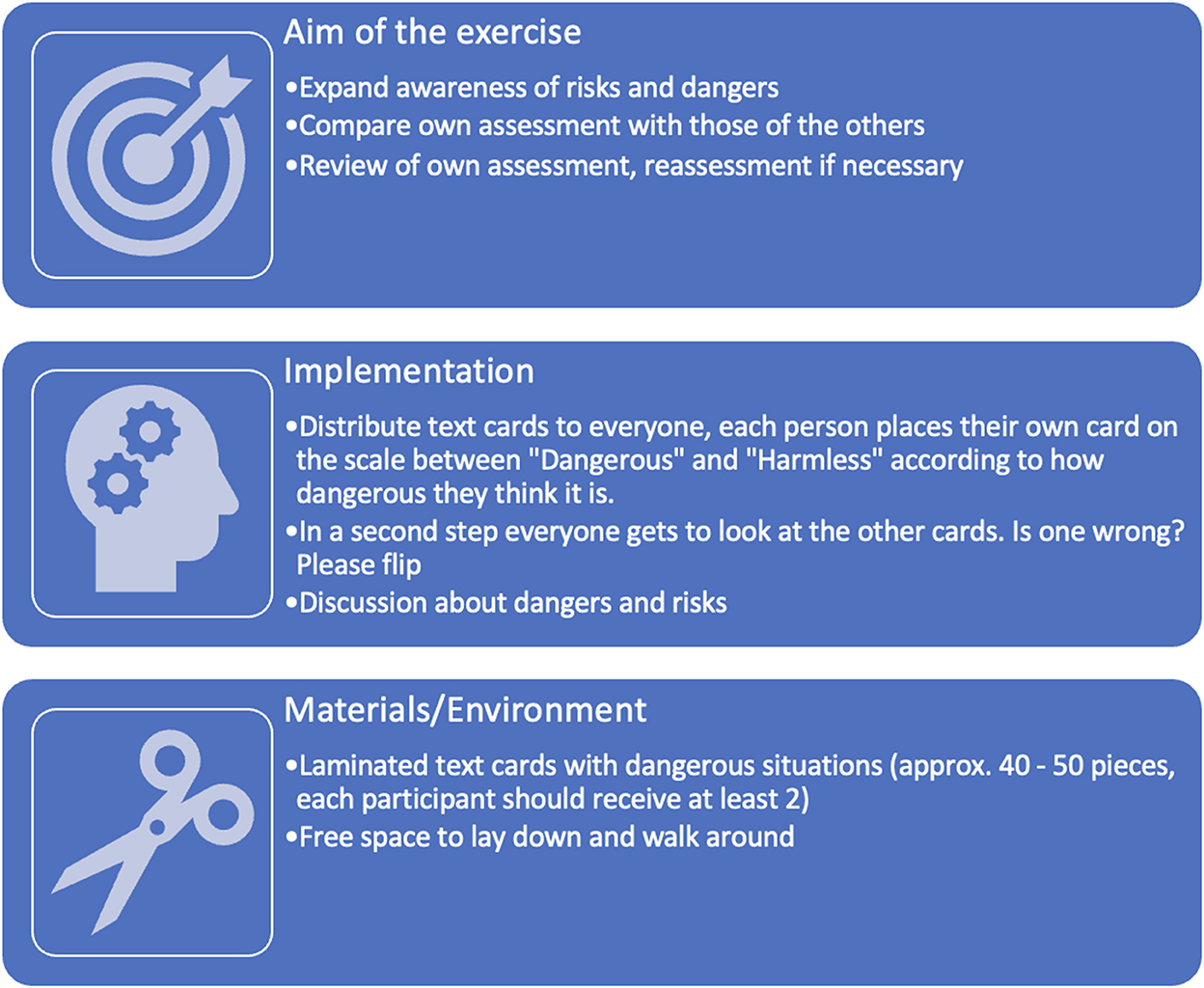 Aim of the exercise

•Expand awareness of risks and dangers
•Compare own assessment with those of the others
•Review of own assessment, reassessment if necessary

Implementation

•Distribute text cards to everyone, each person places their own card on the scale between "Dangerous" and "Harmless" according to how dangerous they think it is.
•In a second step everyone gets to look at the other cards. Is one wrong? Please flip
•Discussion about dangers and risks

Materials/Environment

•Laminated text cards with dangerous situations (approx. 40 - 50 pieces, each participant should receive at least 2)
•Free space to lay down and walk around